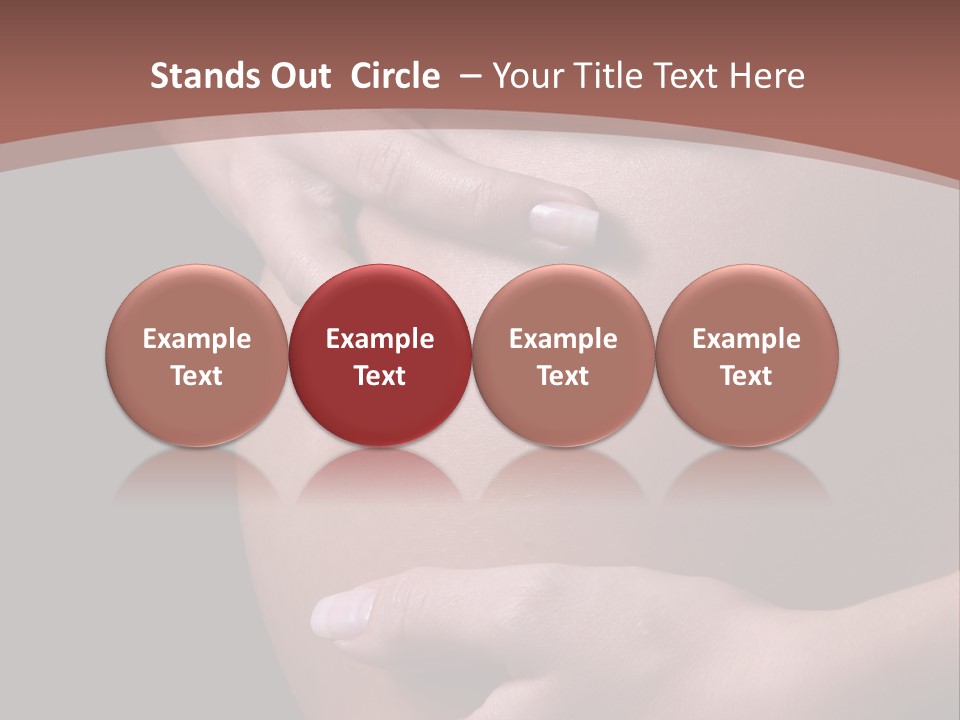 Stands Out Circle – Your Title Text Here

Example Text

Example Text

Example Text

Example Text